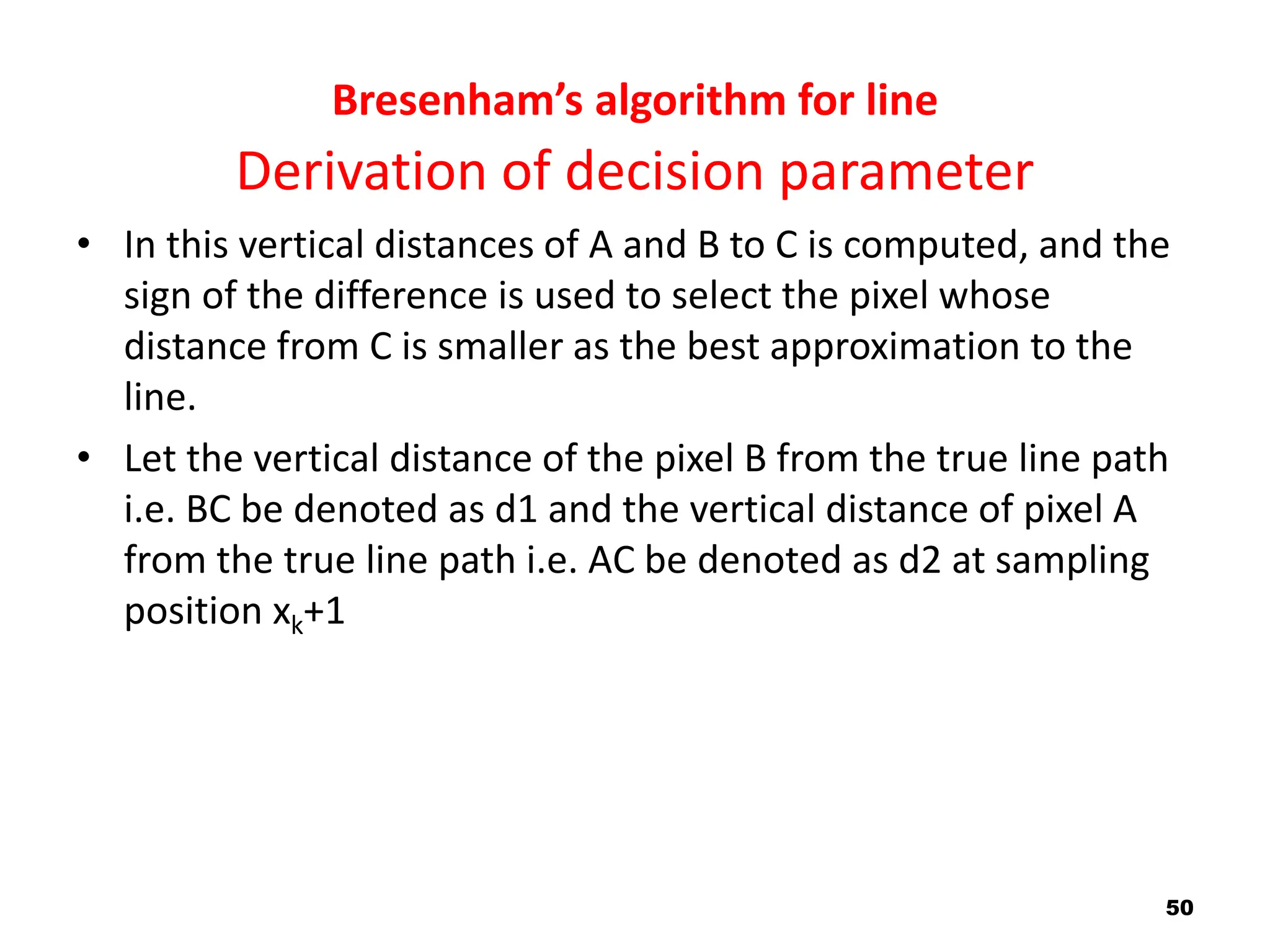 Bresenham's algorithm for line

Derivation of decision parameter

• In this vertical distances of A and B to C is computed, and the sign of the difference is used to select the pixel whose distance from C is smaller as the best approximation to the line.

• Let the vertical distance of the pixel B from the true line path i.e. BC be denoted as d1 and the vertical distance of pixel A from the true line path i.e. AC be denoted as d2 at sampling position $x_k$+1

50